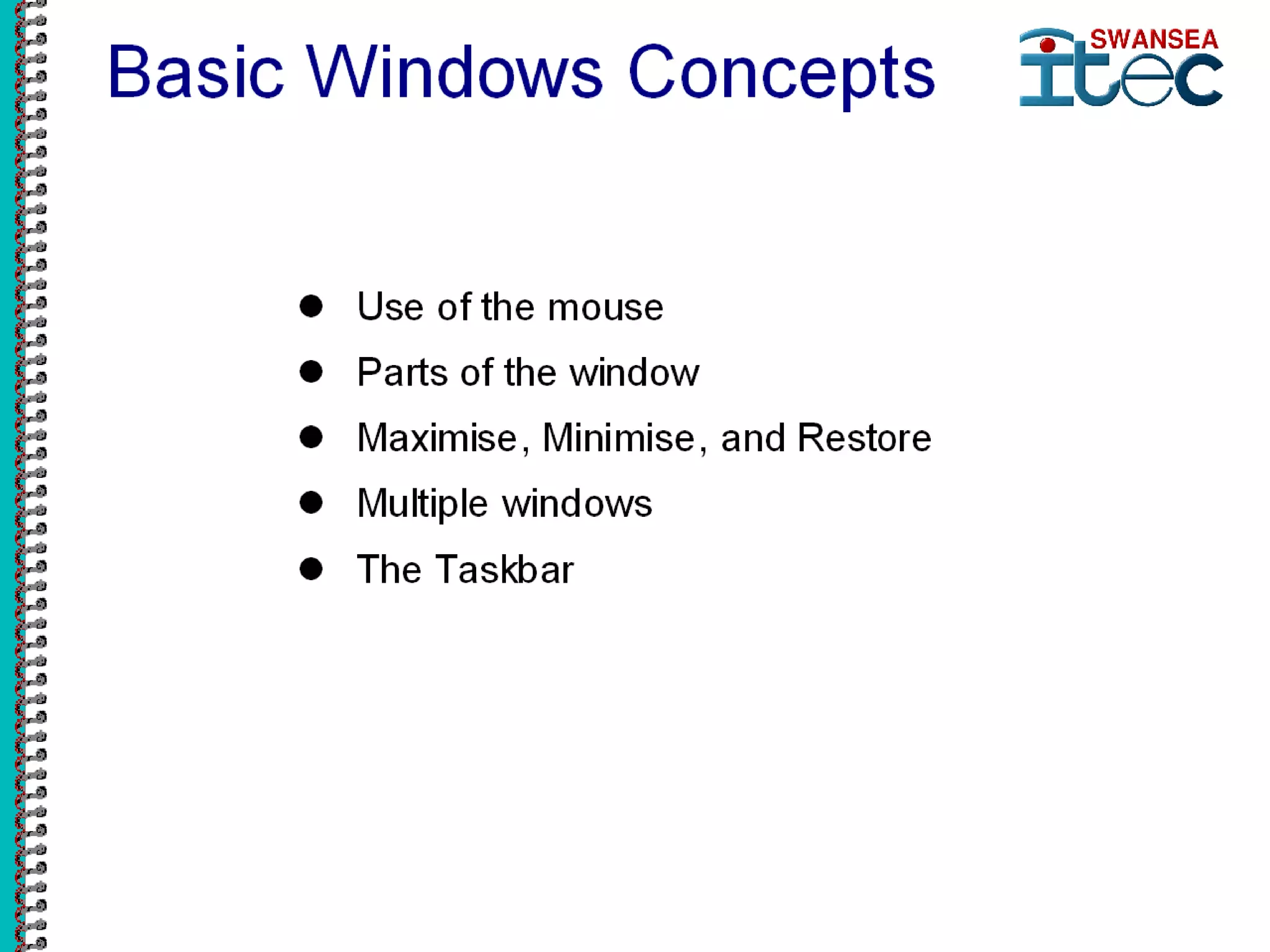 Basic Windows Concepts

SWANSEA itec

- Use of the mouse
- Parts of the window
- Maximise, Minimise, and Restore
- Multiple windows
- The Taskbar